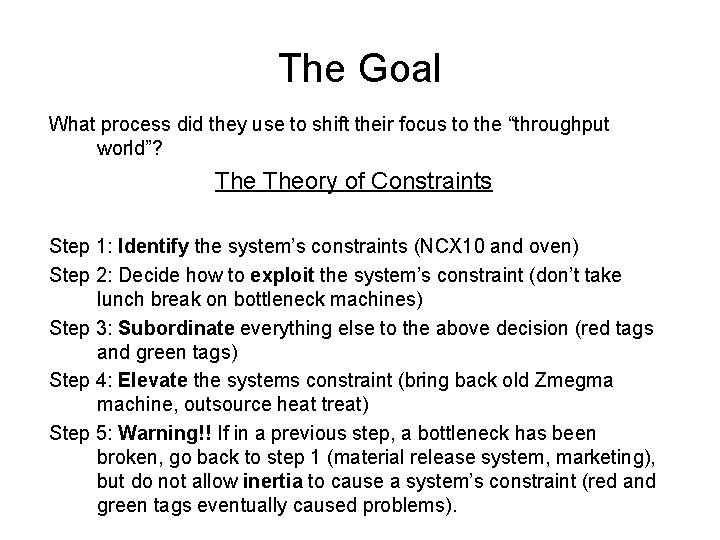 The Goal

What process did they use to shift their focus to the “throughput world”?

The Theory of Constraints

Step 1: Identify the system’s constraints (NCX10 and oven)

Step 2: Decide how to exploit the system’s constraint (don’t take lunch break on bottleneck machines)

Step 3: Subordinate everything else to the above decision (red tags and green tags)

Step 4: Elevate the systems constraint (bring back old Zmegma machine, outsource heat treat)

Step 5: Warning!! If in a previous step, a bottleneck has been broken, go back to step 1 (material release system, marketing), but do not allow inertia to cause a system’s constraint (red and green tags eventually caused problems).